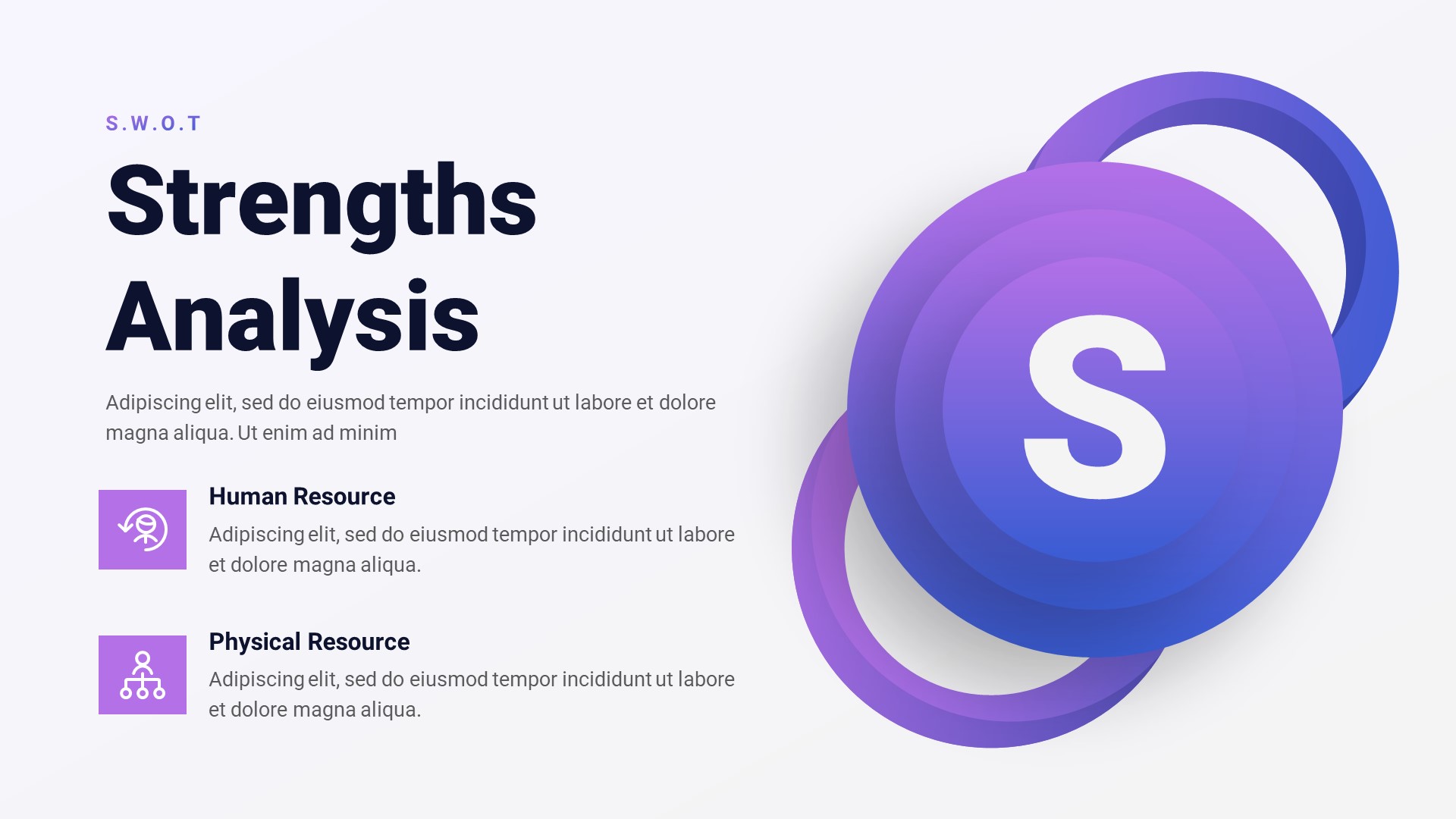 S.W.O.T

Strengths Analysis

Adipiscing elit, sed do eiusmod tempor incididunt ut labore et dolore magna aliqua. Ut enim ad minim

Human Resource

Adipiscing elit, sed do eiusmod tempor incididunt ut labore et dolore magna aliqua.

Physical Resource

Adipiscing elit, sed do eiusmod tempor incididunt ut labore et dolore magna aliqua.

S